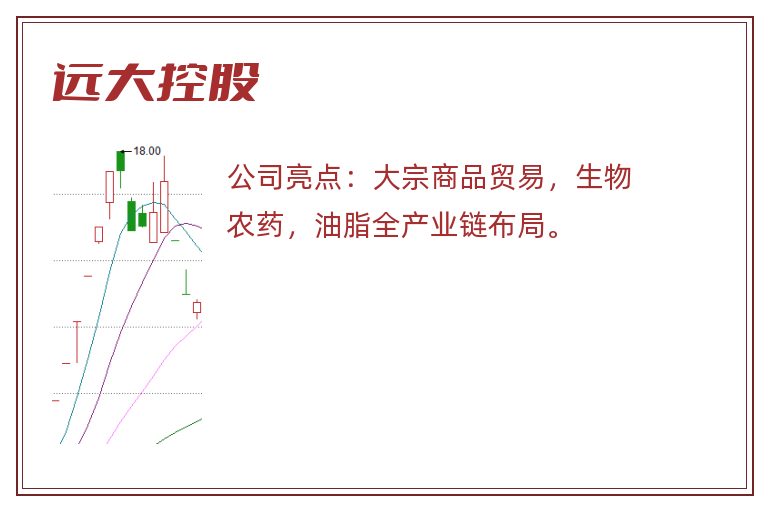 远大控股

18.00

公司亮点：大宗商品贸易，生物农药，油脂全产业链布局。